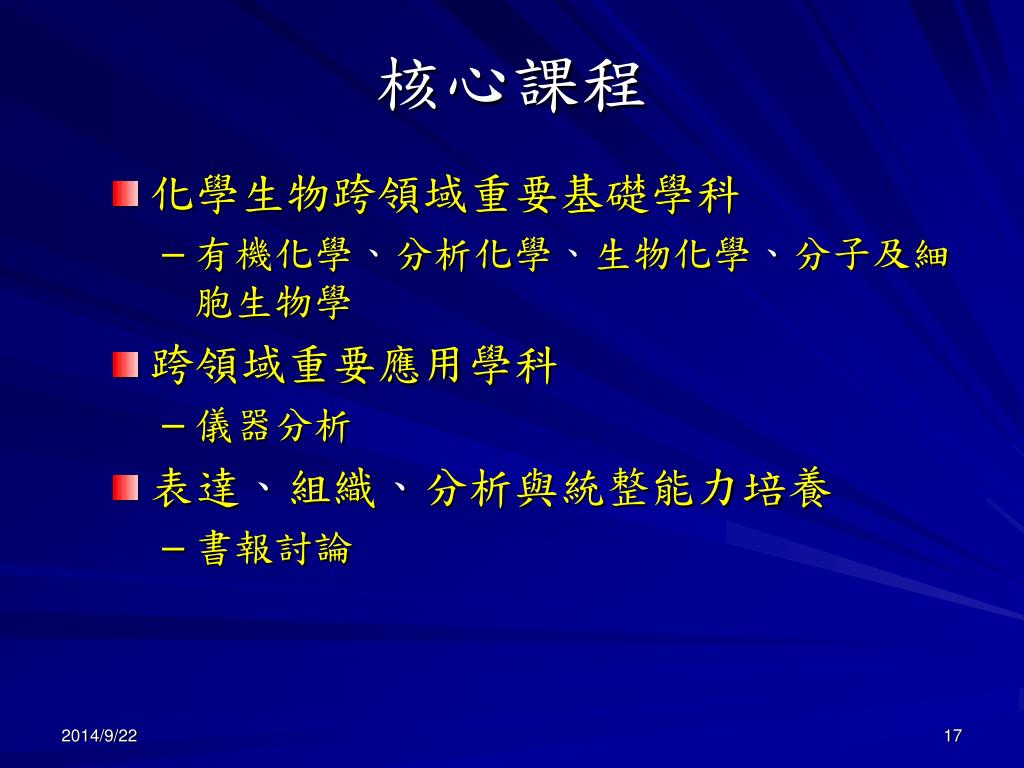 核心課程

化學生物跨領域重要基礎學科

– 有機化學、分析化學、生物化學、分子及細胞生物學

跨領域重要應用學科

– 儀器分析

表達、組織、分析與統整能力培養

– 書報討論

2014/9/22

17